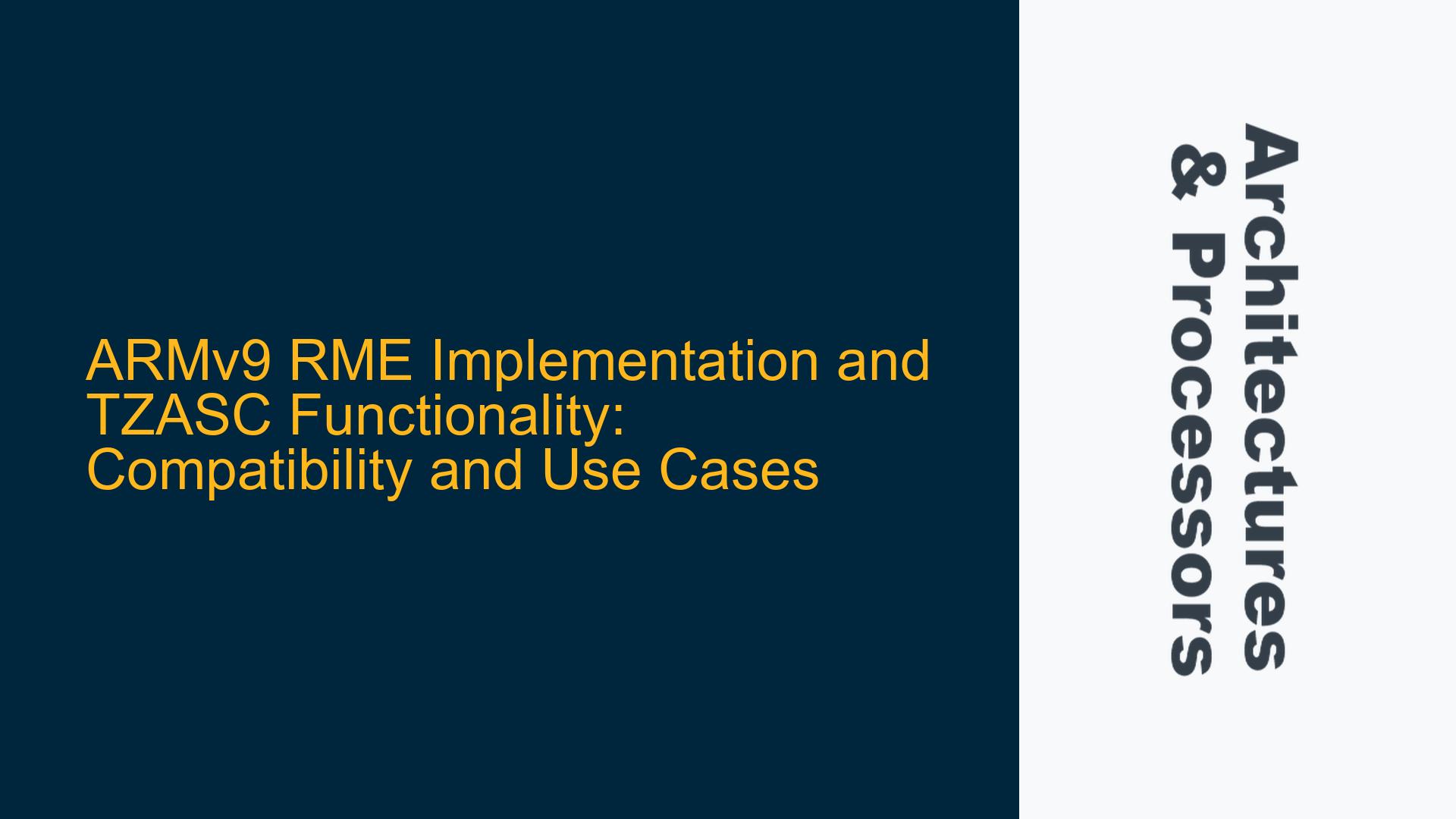 ARMv9 RME Implementation and TZASC Functionality: Compatibility and Use Cases

Architectures & Processors